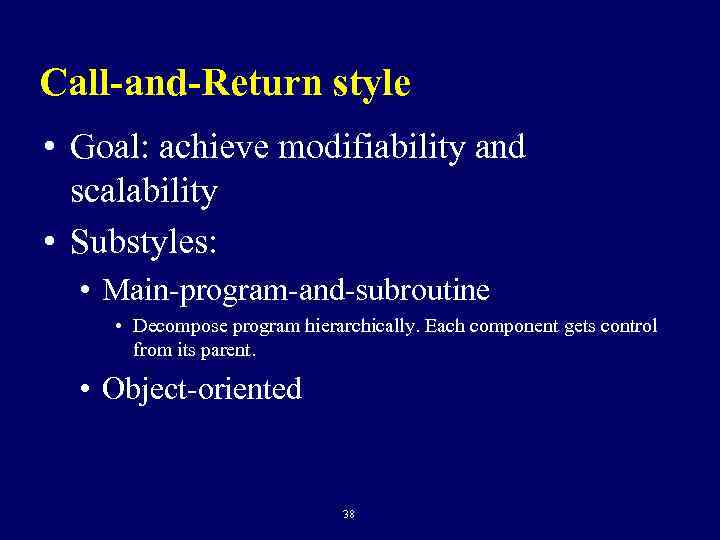 Call-and-Return style

• Goal: achieve modifiability and scalability

• Substyles:

• Main-program-and-subroutine

• Decompose program hierarchically. Each component gets control from its parent.

• Object-oriented

38